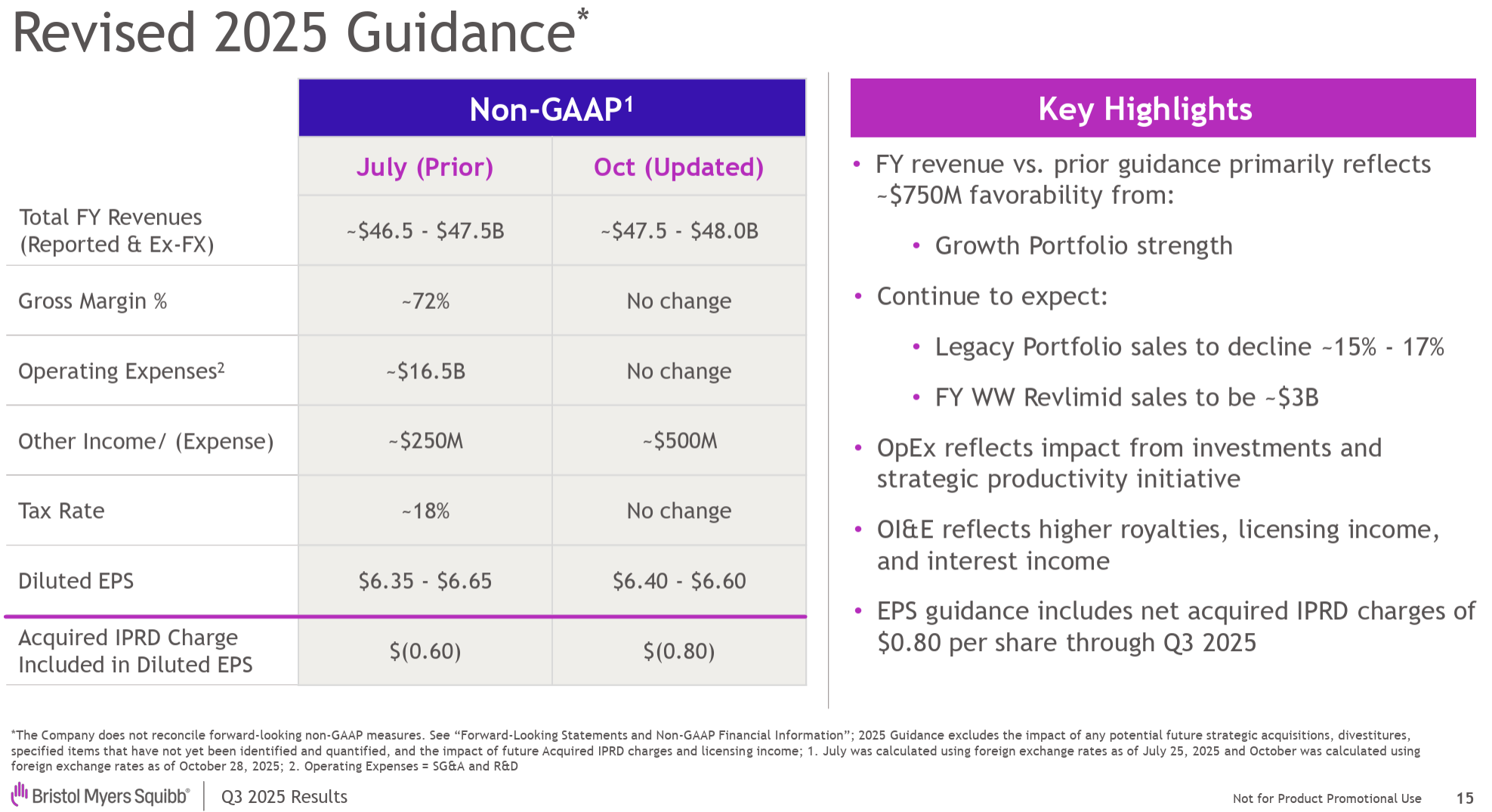 Revised 2025 Guidance*

| | Non-GAAP¹ | |
|---|---|---|
| | July (Prior) | Oct (Updated) |
| Total FY Revenues (Reported & Ex-FX) | ~\$46.5 - \$47.5B | ~\$47.5 - \$48.0B |
| Gross Margin % | ~72% | No change |
| Operating Expenses² | ~\$16.5B | No change |
| Other Income/ (Expense) | ~\$250M | ~\$500M |
| Tax Rate | ~18% | No change |
| Diluted EPS | \$6.35 - \$6.65 | \$6.40 - \$6.60 |
| Acquired IPRD Charge Included in Diluted EPS | \$(0.60) | \$(0.80) |

Key Highlights

• FY revenue vs. prior guidance primarily reflects ~\$750M favorability from:

• Growth Portfolio strength

• Continue to expect:

• Legacy Portfolio sales to decline ~15% - 17%

• FY WW Revlimid sales to be ~\$3B

• OpEx reflects impact from investments and strategic productivity initiative

• OI&E reflects higher royalties, licensing income, and interest income

• EPS guidance includes net acquired IPRD charges of \$0.80 per share through Q3 2025

*The Company does not reconcile forward-looking non-GAAP measures. See "Forward-Looking Statements and Non-GAAP Financial Information"; 2025 Guidance excludes the impact of any potential future strategic acquisitions, divestitures, specified items that have not yet been identified and quantified, and the impact of future Acquired IPRD charges and licensing income; 1. July was calculated using foreign exchange rates as of July 25, 2025 and October was calculated using foreign exchange rates as of October 28, 2025; 2. Operating Expenses = SG&A and R&D

Bristol Myers Squibb® Q3 2025 Results Not for Product Promotional Use 15